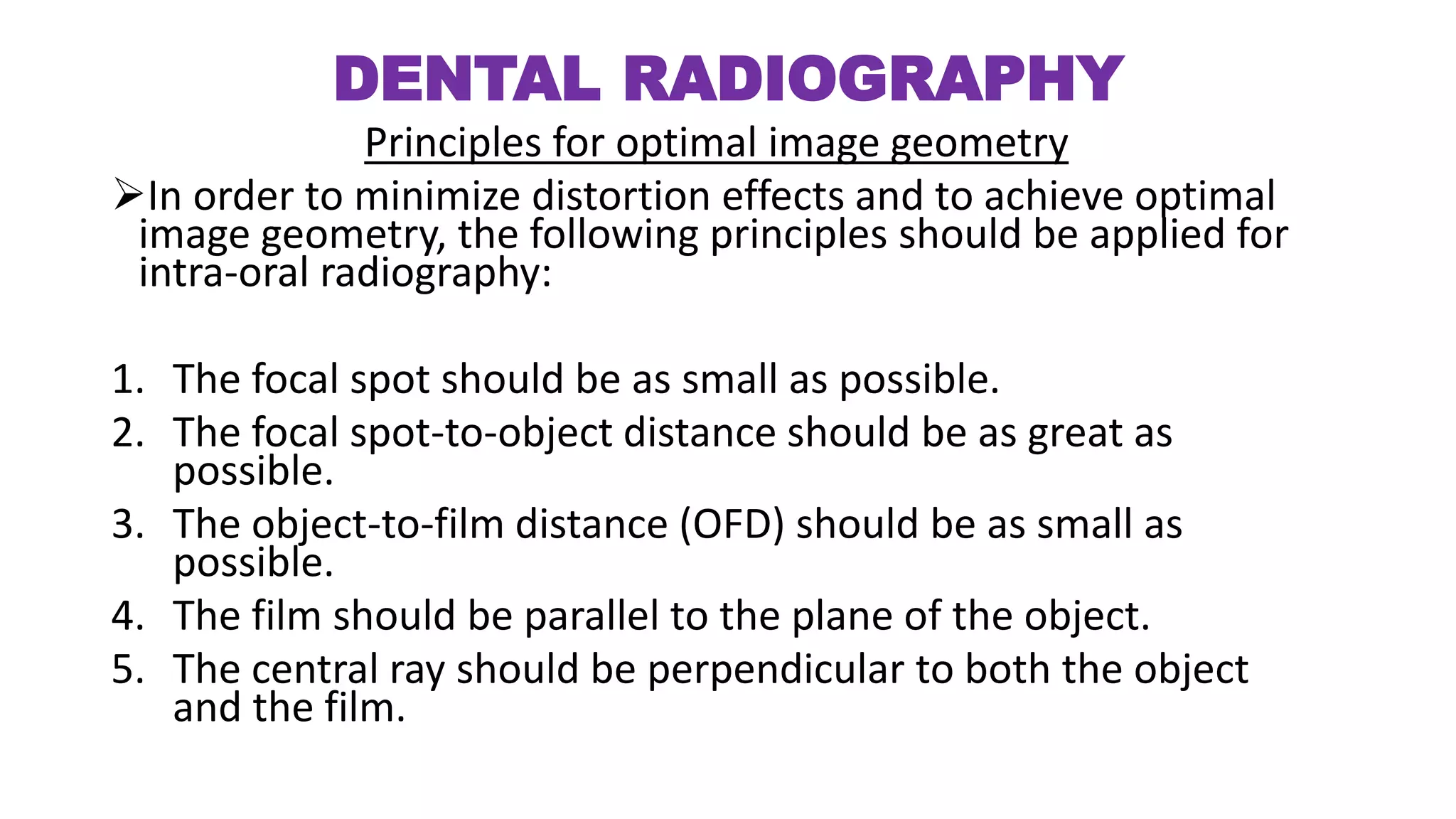 DENTAL RADIOGRAPHY

Principles for optimal image geometry

➢In order to minimize distortion effects and to achieve optimal image geometry, the following principles should be applied for intra-oral radiography:

1. The focal spot should be as small as possible.
2. The focal spot-to-object distance should be as great as possible.
3. The object-to-film distance (OFD) should be as small as possible.
4. The film should be parallel to the plane of the object.
5. The central ray should be perpendicular to both the object and the film.